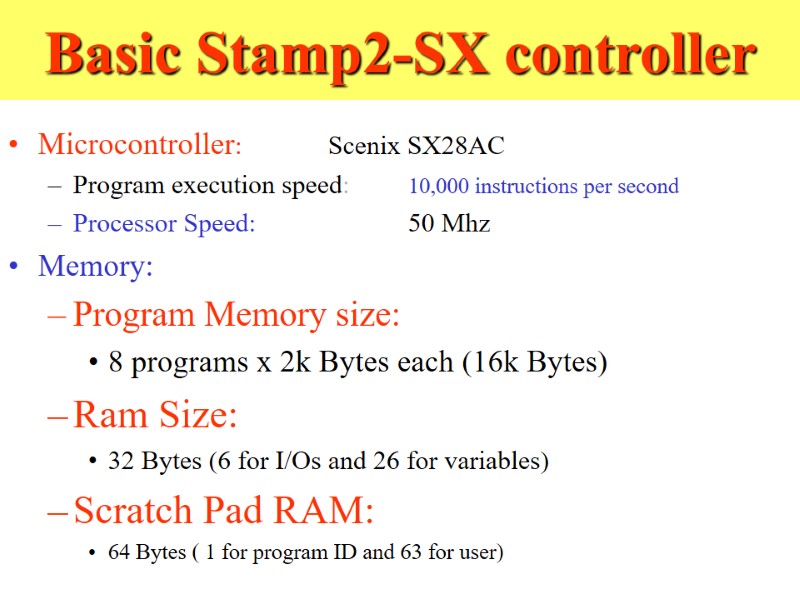 Basic Stamp2-SX controller

• Microcontroller: Scenix SX28AC

– Program execution speed: 10,000 instructions per second

– Processor Speed: 50 Mhz

• Memory:

– Program Memory size:

• 8 programs x 2k Bytes each (16k Bytes)

– Ram Size:

• 32 Bytes (6 for I/Os and 26 for variables)

– Scratch Pad RAM:

• 64 Bytes ( 1 for program ID and 63 for user)